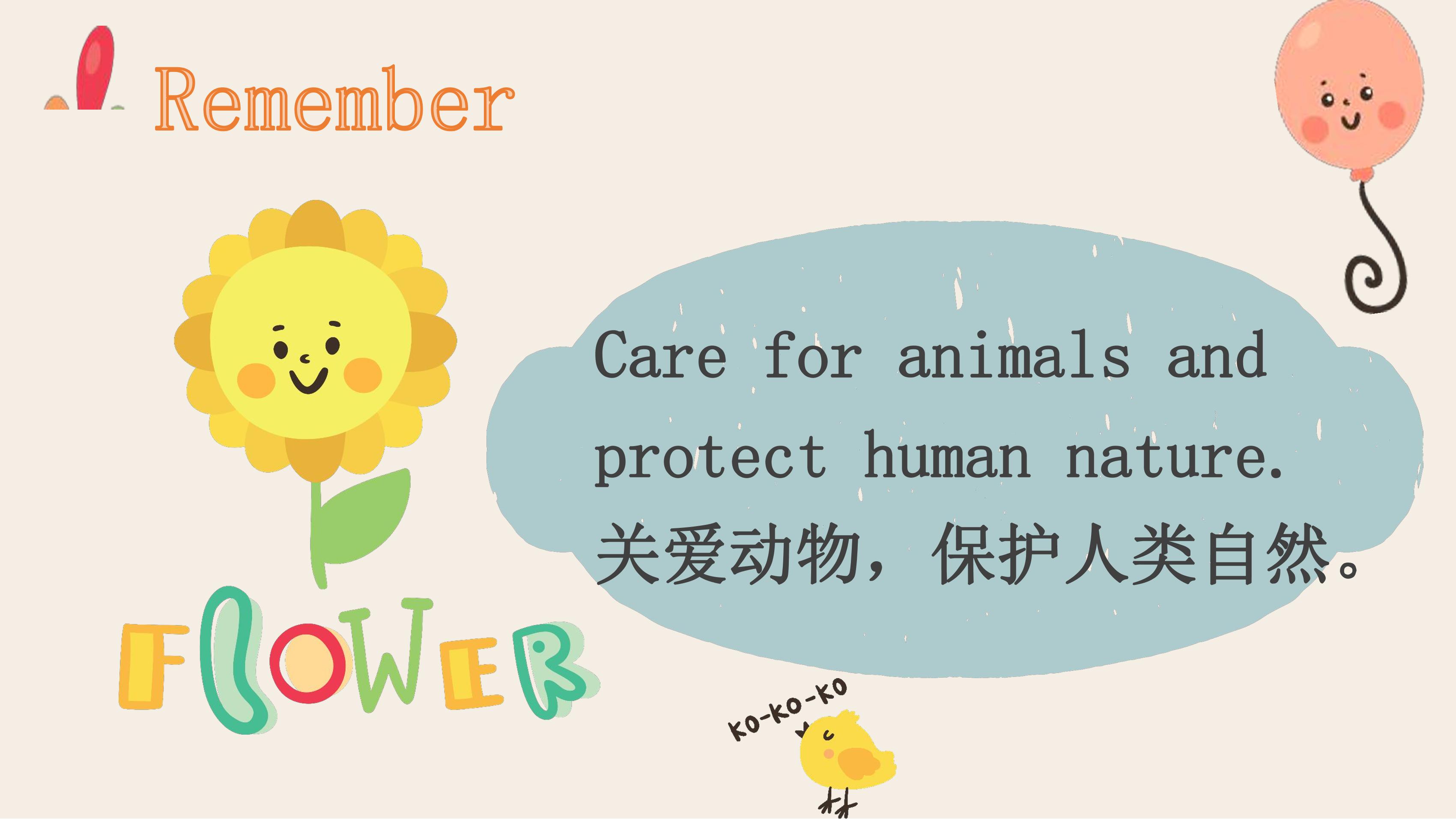 Remember

Care for animals and protect human nature.
关爱动物，保护人类自然。

FLOWER

KO-KO-KO